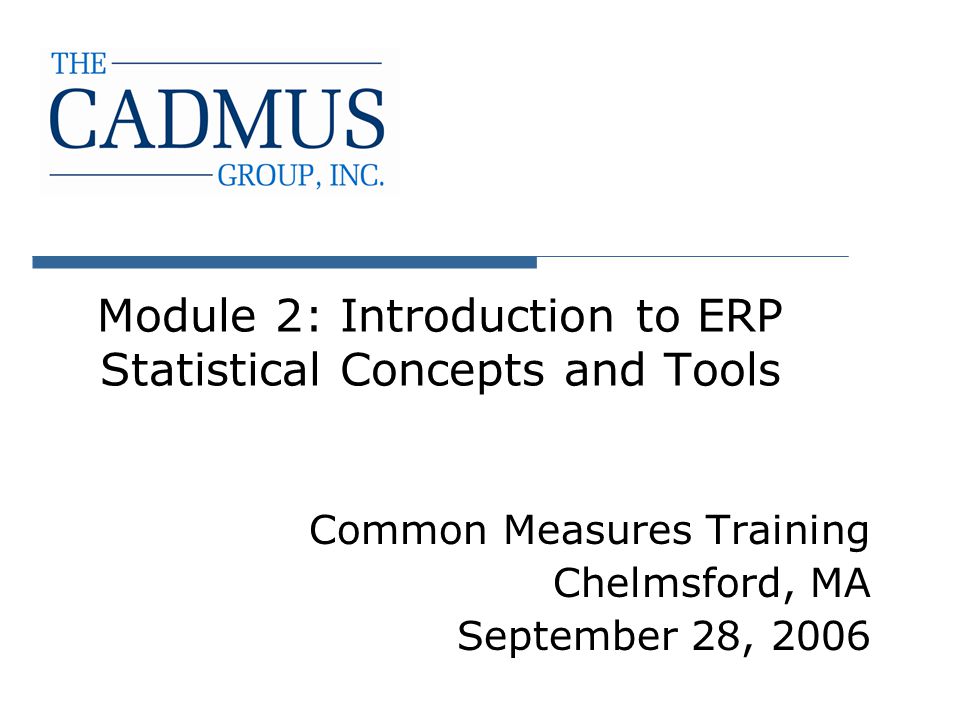 THE
CADMUS
GROUP, INC.

Module 2: Introduction to ERP Statistical Concepts and Tools

Common Measures Training
Chelmsford, MA
September 28, 2006